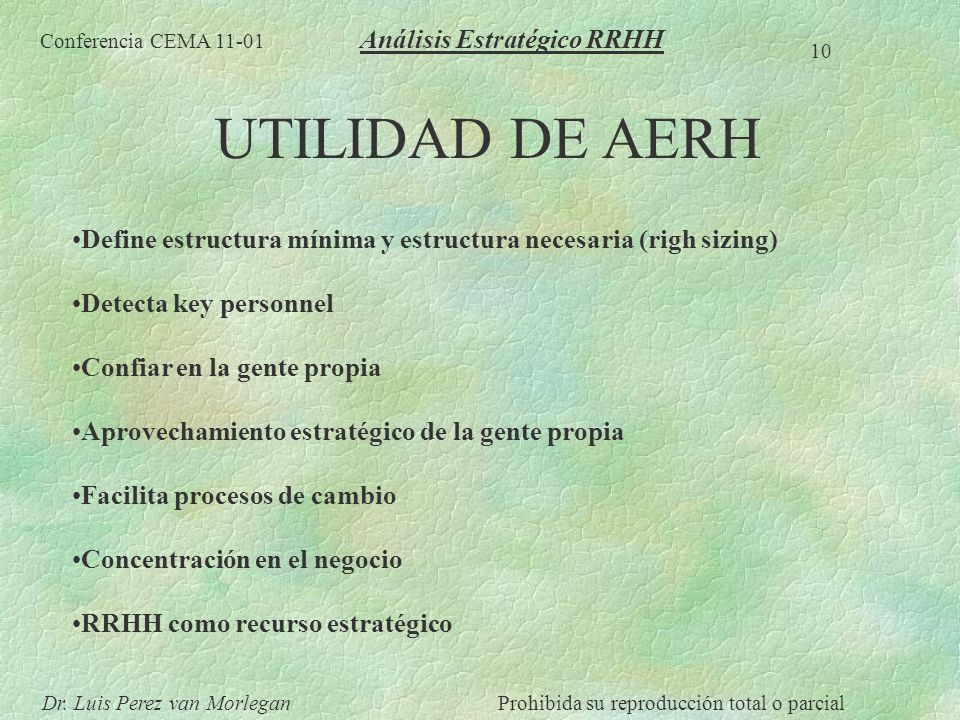 Conferencia CEMA 11-01 Análisis Estratégico RRHH 10

UTILIDAD DE AERH

•Define estructura mínima y estructura necesaria (righ sizing)

•Detecta key personnel

•Confiar en la gente propia

•Aprovechamiento estratégico de la gente propia

•Facilita procesos de cambio

•Concentración en el negocio

•RRHH como recurso estratégico

Dr. Luis Perez van Morlegan Prohibida su reproducción total o parcial